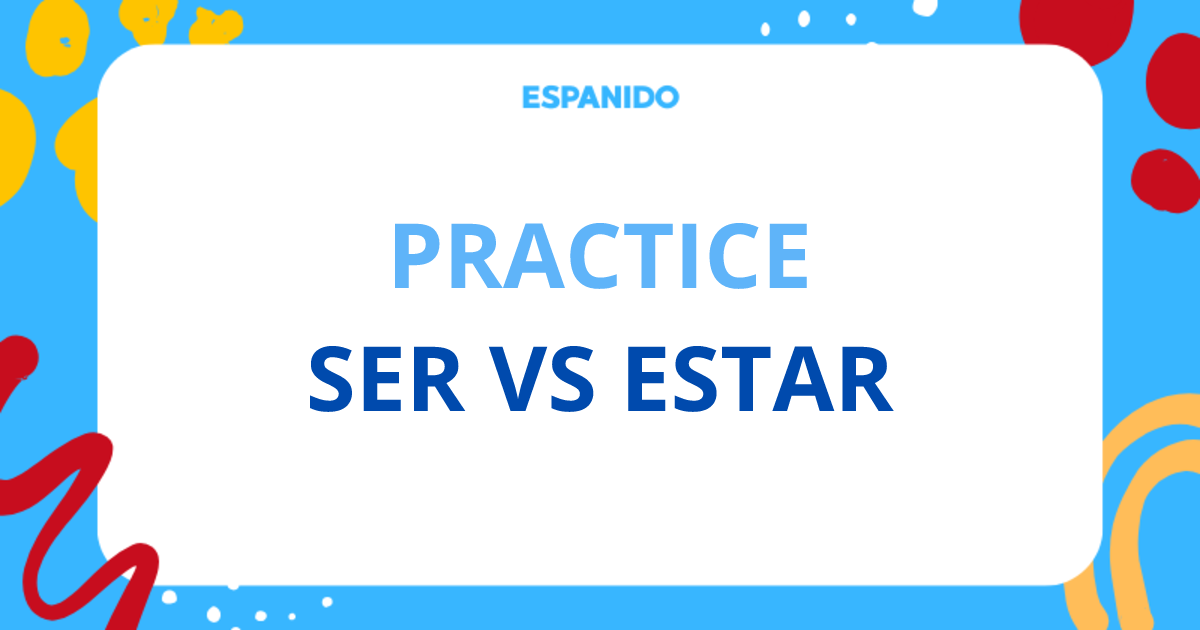 ESPANIDO

PRACTICE
SER VS ESTAR